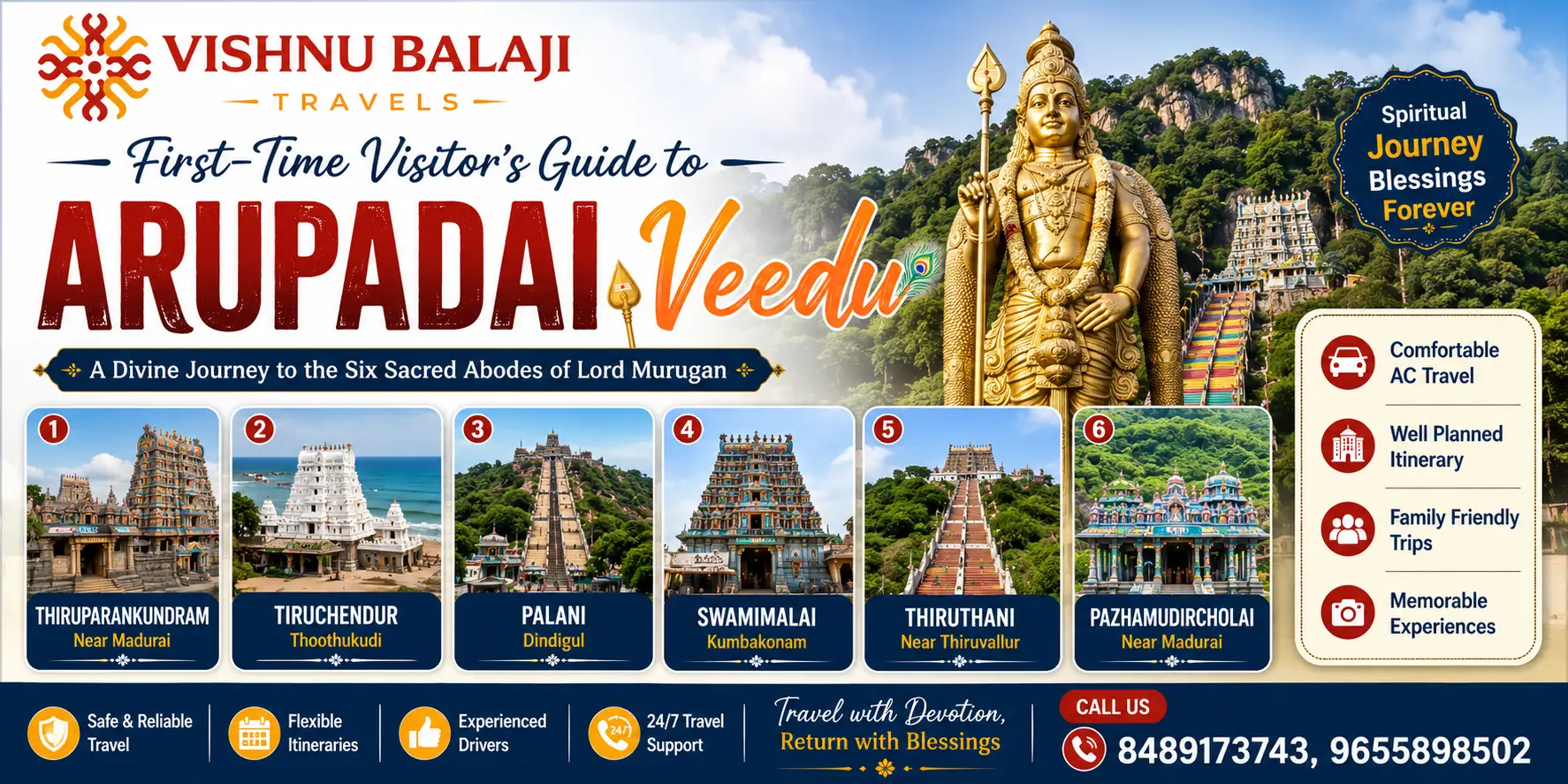 VISHNU BALAJI
TRAVELS

First-Time Visitor's Guide to
ARUPADAI Veedu

A Divine Journey to the Six Sacred Abodes of Lord Murugan

Spiritual Journey Blessings Forever

1 THIRUPARANKUNDRAM Near Madurai

2 TIRUCHENDUR Thoothukudi

3 PALANI Dindigul

4 SWAMIMALAI Kumbakonam

5 THIRUTHANI Near Thiruvallur

6 PAZHAMUDIRCHOLAI Near Madurai

Comfortable AC Travel

Well Planned Itinerary

Family Friendly Trips

Memorable Experiences

Safe & Reliable Travel

Flexible Itineraries

Experienced Drivers

24/7 24/7 Travel Support

Travel with Devotion, Return with Blessings

CALL US
8489173743, 9655898502